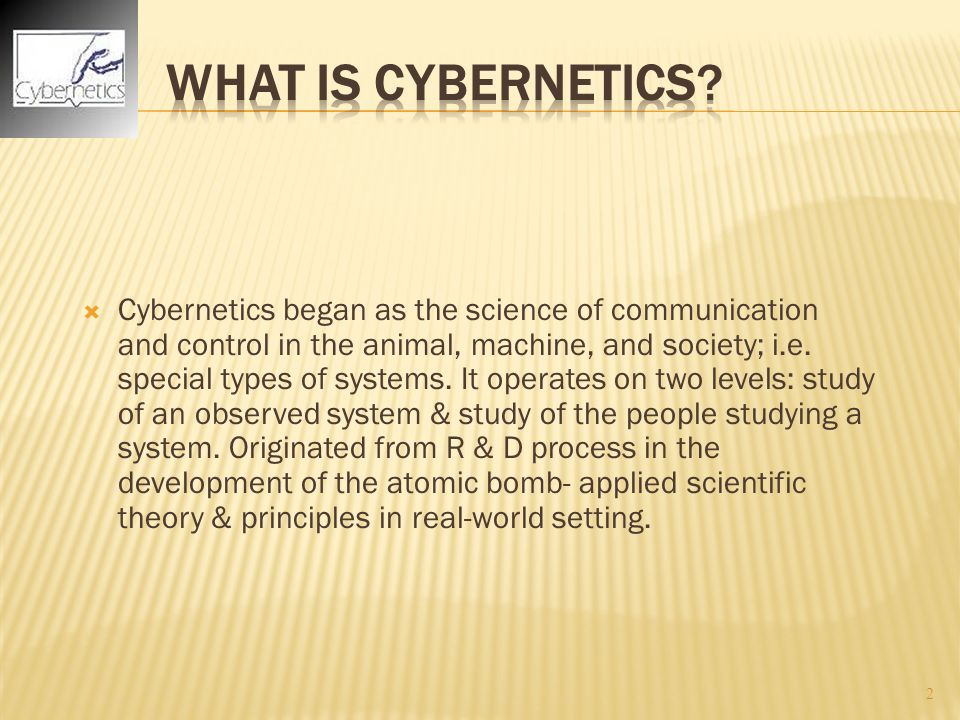 Cybernetics

WHAT IS CYBERNETICS?

Cybernetics began as the science of communication and control in the animal, machine, and society; i.e. special types of systems. It operates on two levels: study of an observed system & study of the people studying a system. Originated from R & D process in the development of the atomic bomb- applied scientific theory & principles in real-world setting.

2